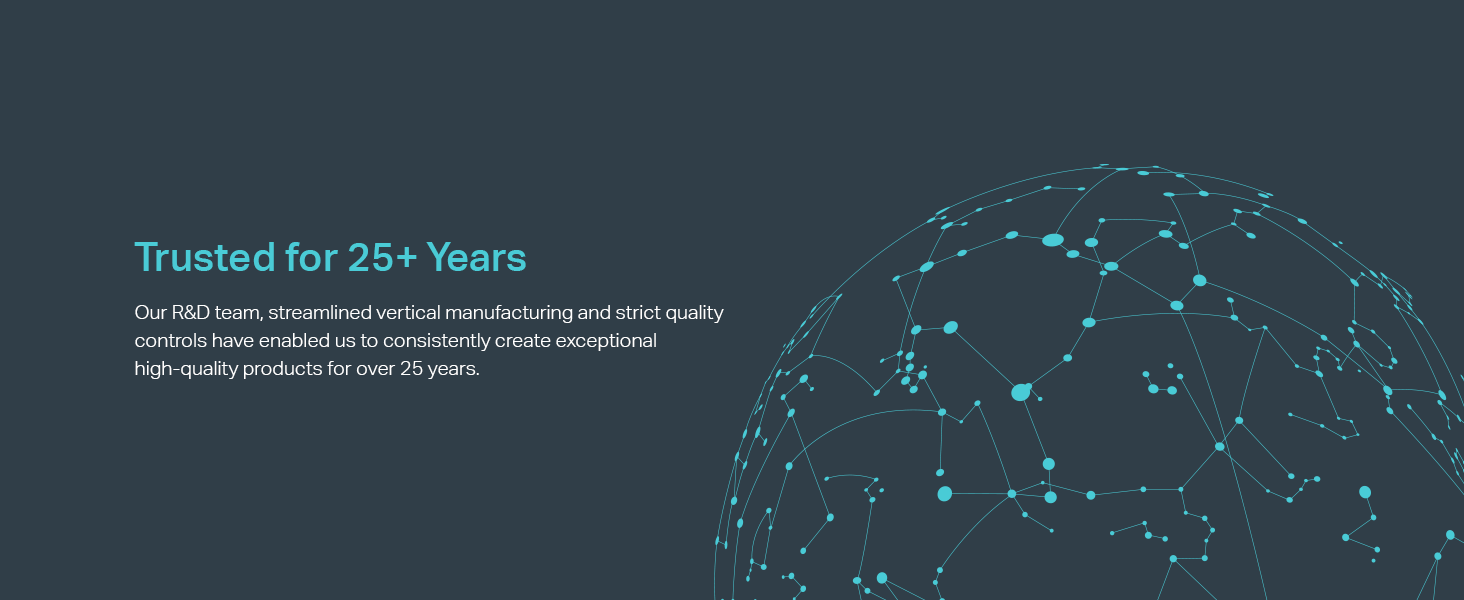 Trusted for 25+ Years

Our R&D team, streamlined vertical manufacturing and strict quality controls have enabled us to consistently create exceptional high-quality products for over 25 years.